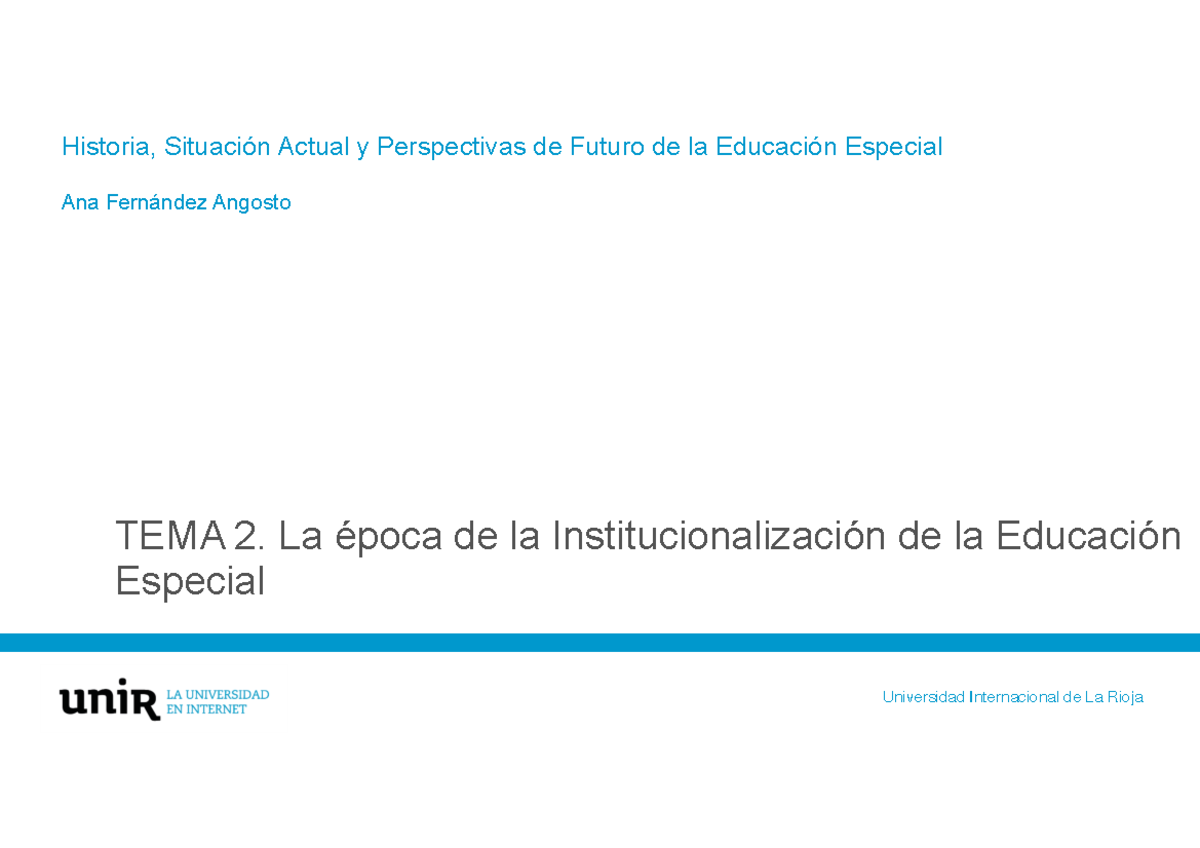 Historia, Situación Actual y Perspectivas de Futuro de la Educación Especial

Ana Fernández Angosto

TEMA 2. La época de la Institucionalización de la Educación Especial

unir LA UNIVERSIDAD EN INTERNET

Universidad Internacional de La Rioja